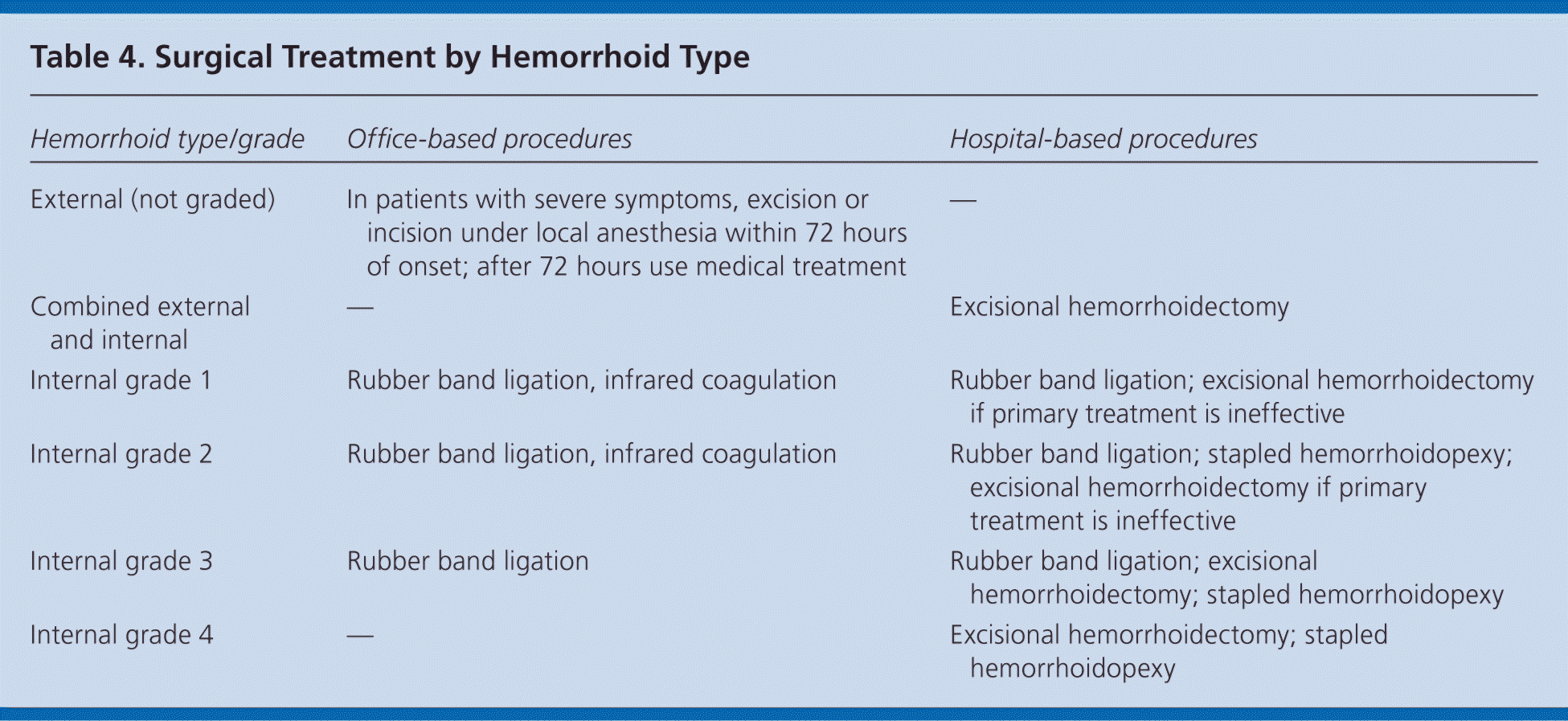 Table 4. Surgical Treatment by Hemorrhoid Type

| Hemorrhoid type/grade | Office-based procedures | Hospital-based procedures |
|---|---|---|
| External (not graded) | In patients with severe symptoms, excision or incision under local anesthesia within 72 hours of onset; after 72 hours use medical treatment | — |
| Combined external and internal | — | Excisional hemorrhoidectomy |
| Internal grade 1 | Rubber band ligation, infrared coagulation | Rubber band ligation; excisional hemorrhoidectomy if primary treatment is ineffective |
| Internal grade 2 | Rubber band ligation, infrared coagulation | Rubber band ligation; stapled hemorrhoidopexy; excisional hemorrhoidectomy if primary treatment is ineffective |
| Internal grade 3 | Rubber band ligation | Rubber band ligation; excisional hemorrhoidectomy; stapled hemorrhoidopexy |
| Internal grade 4 | — | Excisional hemorrhoidectomy; stapled hemorrhoidopexy |